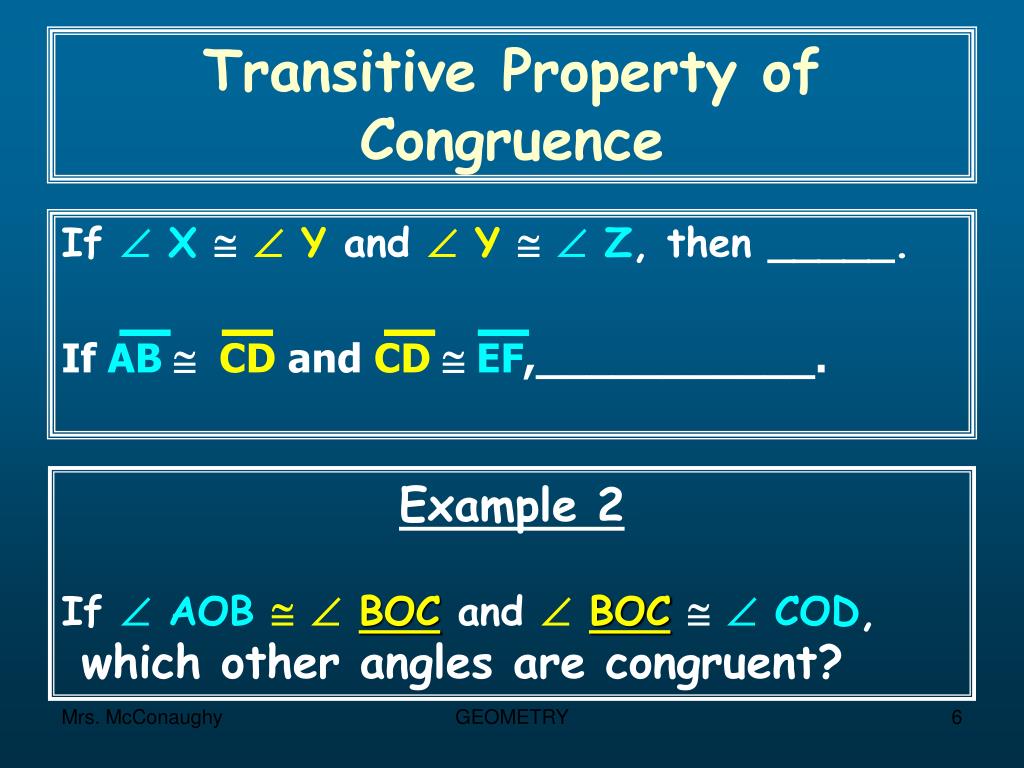 Transitive Property of Congruence

If $\angle X \cong \angle Y$ and $\angle Y \cong \angle Z$, then _____.

If $\overline{AB} \cong \overline{CD}$ and $\overline{CD} \cong \overline{EF}$,___________.

Example 2

If $\angle AOB \cong \angle BOC$ and $\angle BOC \cong \angle COD$, which other angles are congruent?

Mrs. McConaughy

GEOMETRY

6